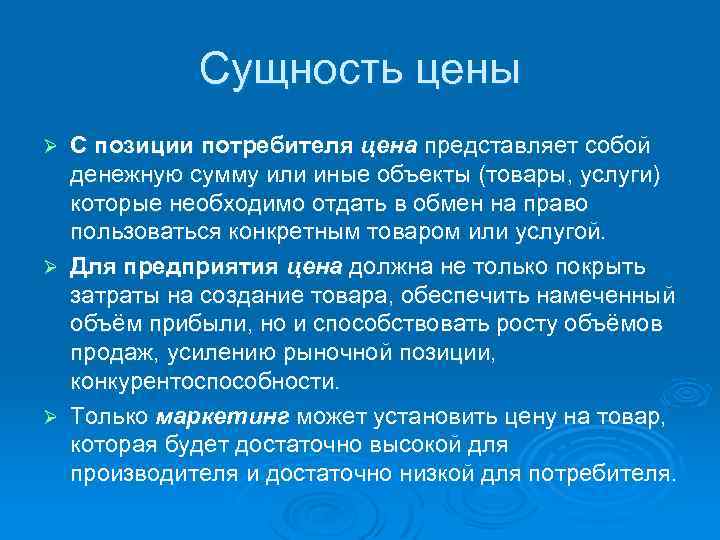 Сущность цены

➢ С позиции потребителя цена представляет собой денежную сумму или иные объекты (товары, услуги) которые необходимо отдать в обмен на право пользоваться конкретным товаром или услугой.

➢ Для предприятия цена должна не только покрыть затраты на создание товара, обеспечить намеченный объём прибыли, но и способствовать росту объёмов продаж, усилению рыночной позиции, конкурентоспособности.

➢ Только маркетинг может установить цену на товар, которая будет достаточно высокой для производителя и достаточно низкой для потребителя.